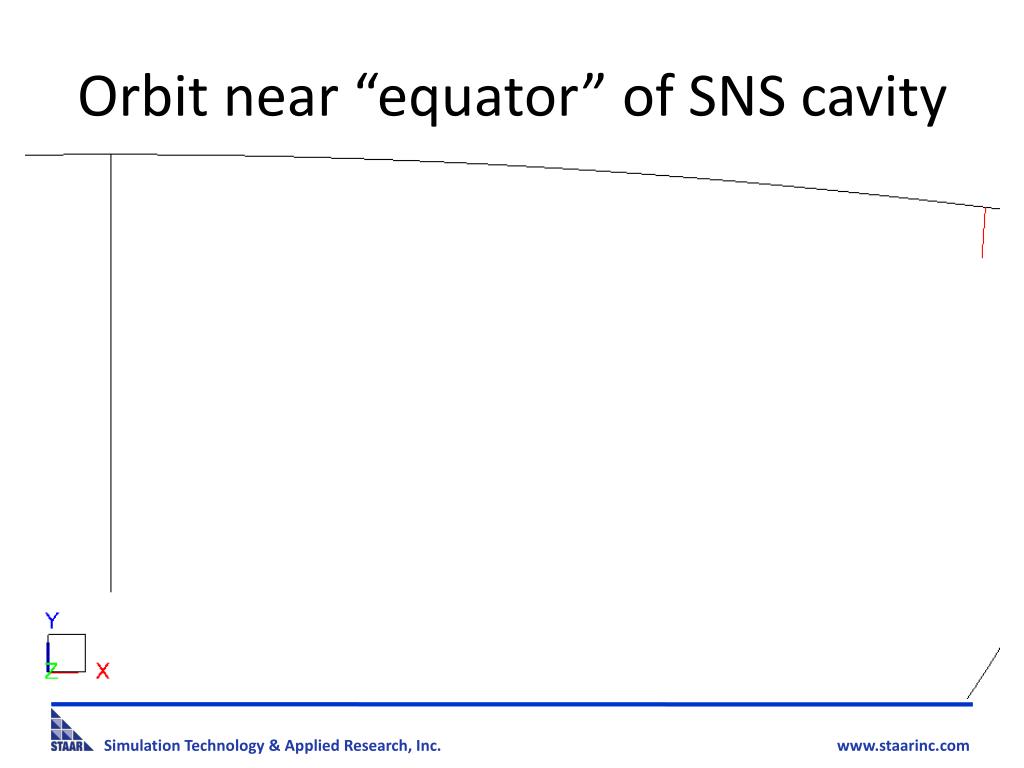 Orbit near “equator” of SNS cavity

Y
Z X

STAAR Simulation Technology & Applied Research, Inc.

www.staarinc.com